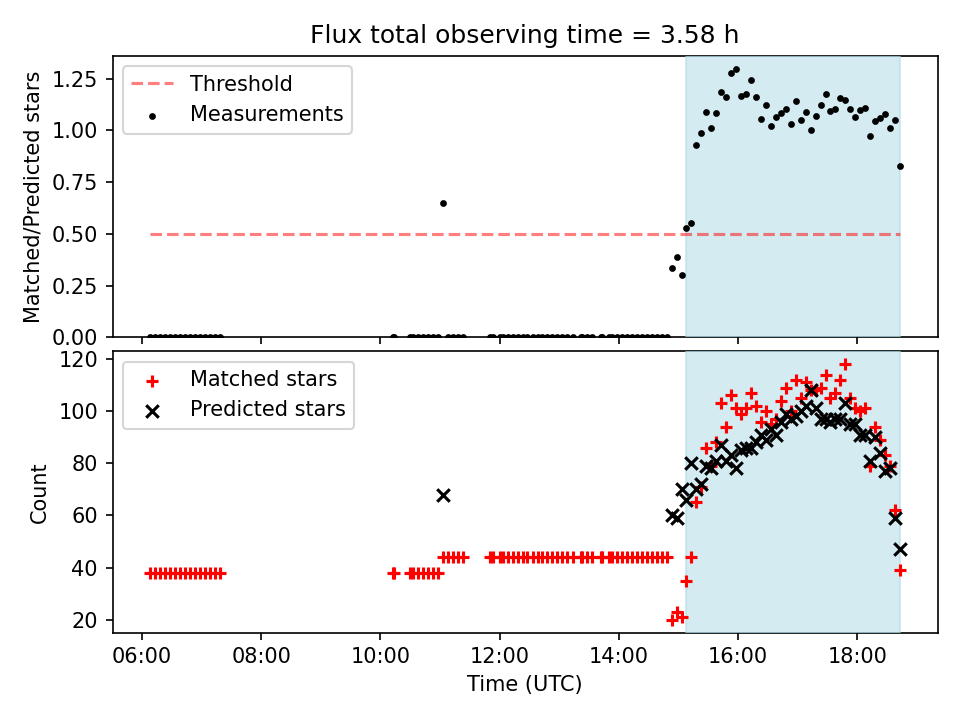 Flux total observing time = 3.58 h

Matched/Predicted stars

1.25
1.00
0.75
0.50
0.25
0.00

Threshold
Measurements

Count

120
100
80
60
40
20

Matched stars
Predicted stars

06:00
08:00
10:00
12:00
14:00
16:00
18:00

Time (UTC)